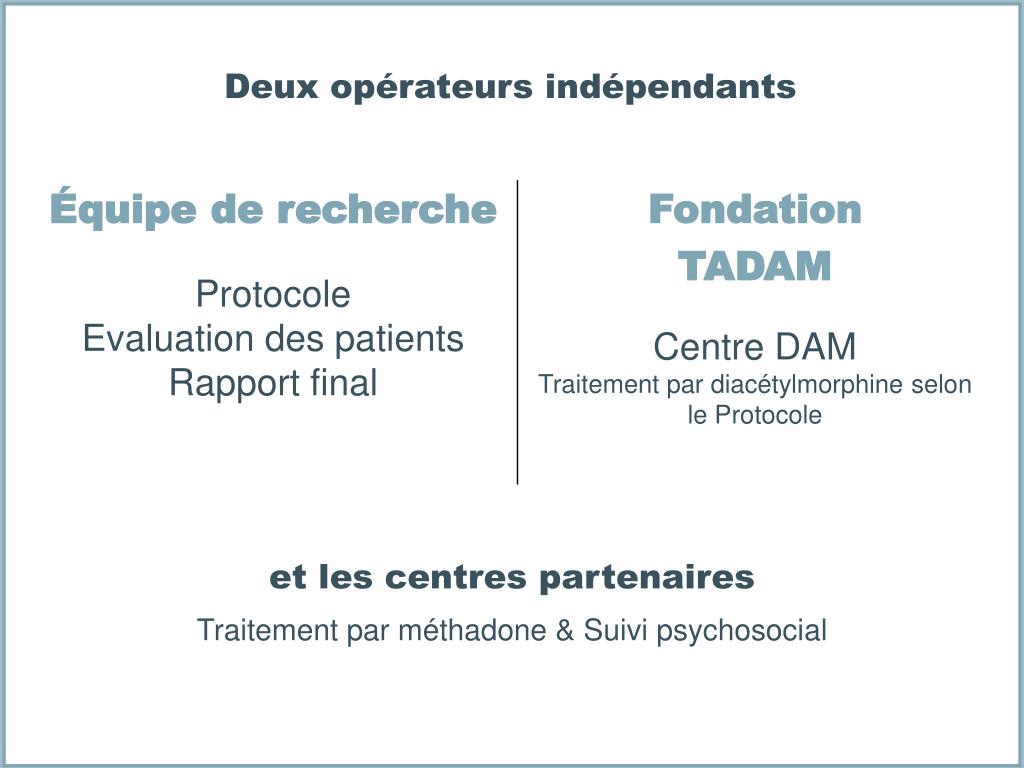 Deux opérateurs indépendants

Équipe de recherche

Protocole
Evaluation des patients
Rapport final

Fondation
TADAM

Centre DAM
Traitement par diacétylmorphine selon le Protocole

et les centres partenaires

Traitement par méthadone & Suivi psychosocial